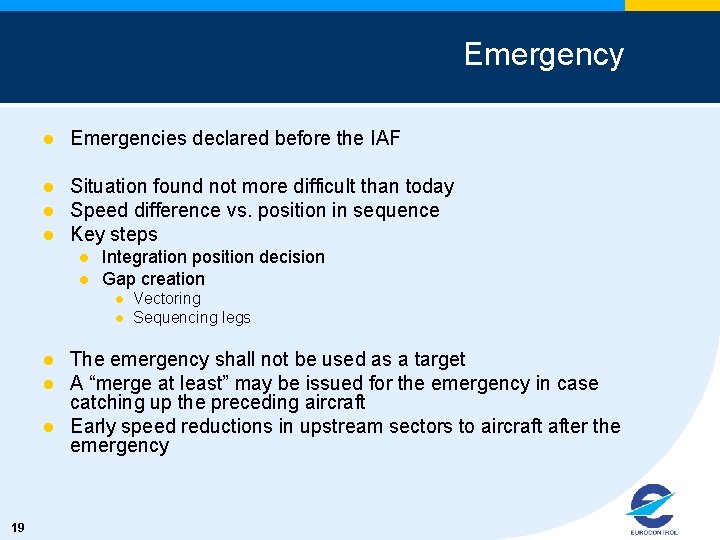 Emergency

- Emergencies declared before the IAF

- Situation found not more difficult than today
- Speed difference vs. position in sequence
- Key steps
  - Integration position decision
  - Gap creation
    - Vectoring
    - Sequencing legs

- The emergency shall not be used as a target
- A “merge at least” may be issued for the emergency in case catching up the preceding aircraft
- Early speed reductions in upstream sectors to aircraft after the emergency

19

EUROCONTROL